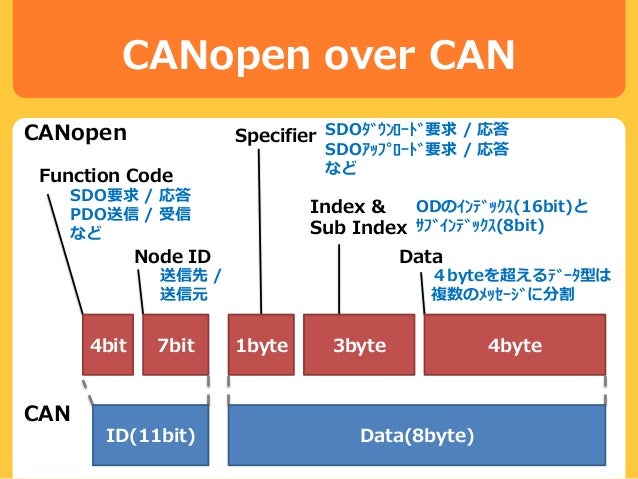 CANopen over CAN

CANopen

Function Code
SDO要求 / 応答
PDO送信 / 受信
など

Node ID
送信先 /
送信元

Specifier
SDOﾀﾞｳﾝﾛｰﾄﾞ要求 / 応答
SDOｱｯﾌﾟﾛｰﾄﾞ要求 / 応答
など

Index &
Sub Index
ODのｲﾝﾃﾞｯｸｽ(16bit)と
ｻﾌﾞｲﾝﾃﾞｯｸｽ(8bit)

Data
４byteを超えるﾃﾞｰﾀ型は
複数のﾒｯｾｰｼﾞに分割

4bit
7bit
1byte
3byte
4byte

CAN
ID(11bit)
Data(8byte)